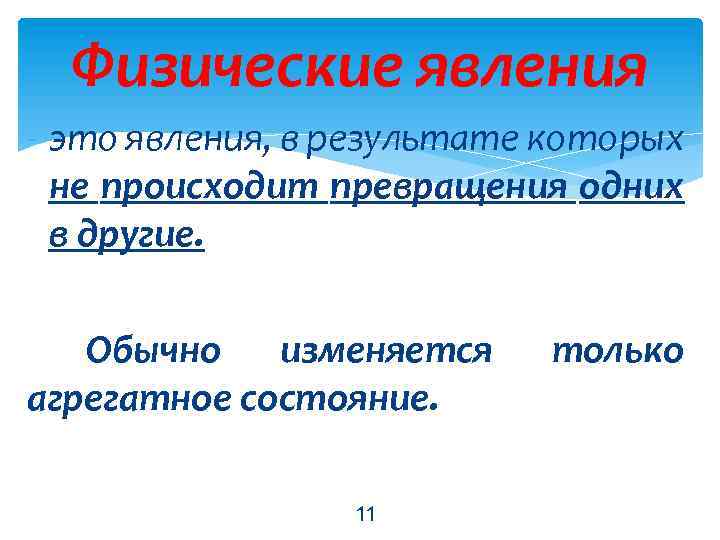 Физические явления

это явления, в результате которых не происходит превращения одних в другие.

Обычно изменяется только агрегатное состояние.

11